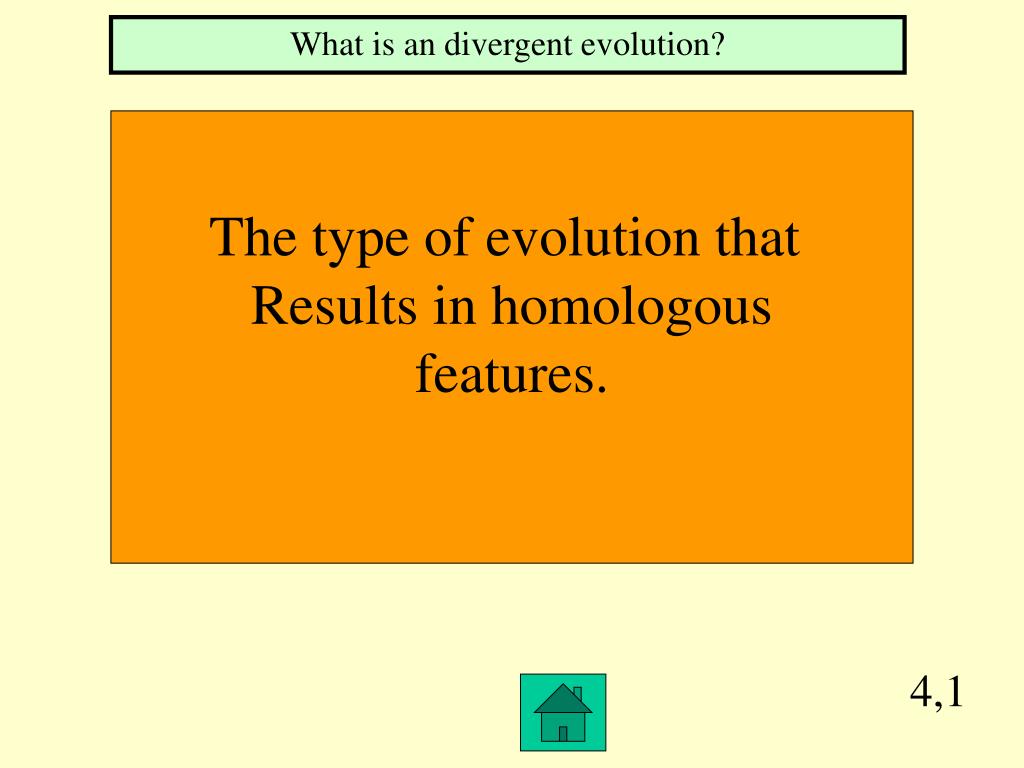 What is an divergent evolution?

The type of evolution that Results in homologous features.

4,1